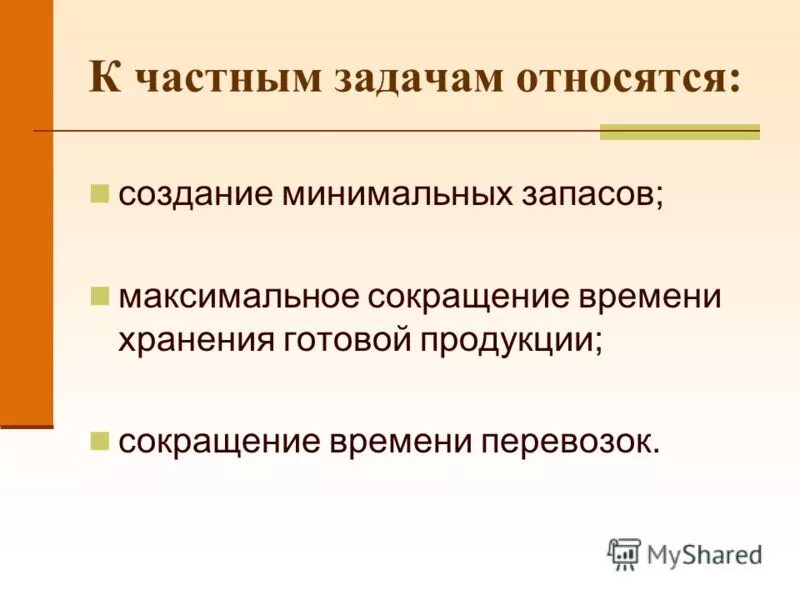 К частным задачам относятся:

создание минимальных запасов;

максимальное сокращение времени хранения готовой продукции;

сокращение времени перевозок.

MyShared